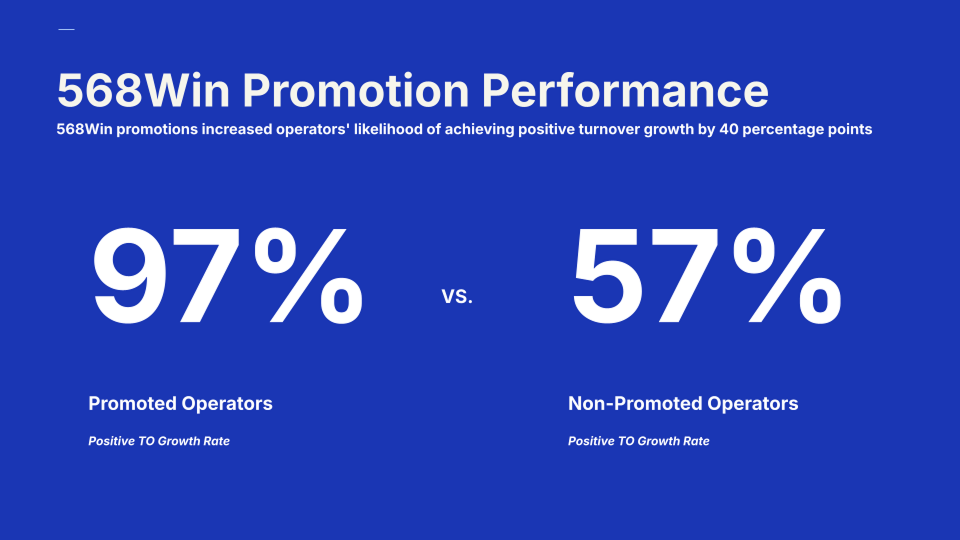 568Win Promotion Performance

568Win promotions increased operators' likelihood of achieving positive turnover growth by 40 percentage points

97%

vs.

57%

Promoted Operators

Positive TO Growth Rate

Non-Promoted Operators

Positive TO Growth Rate